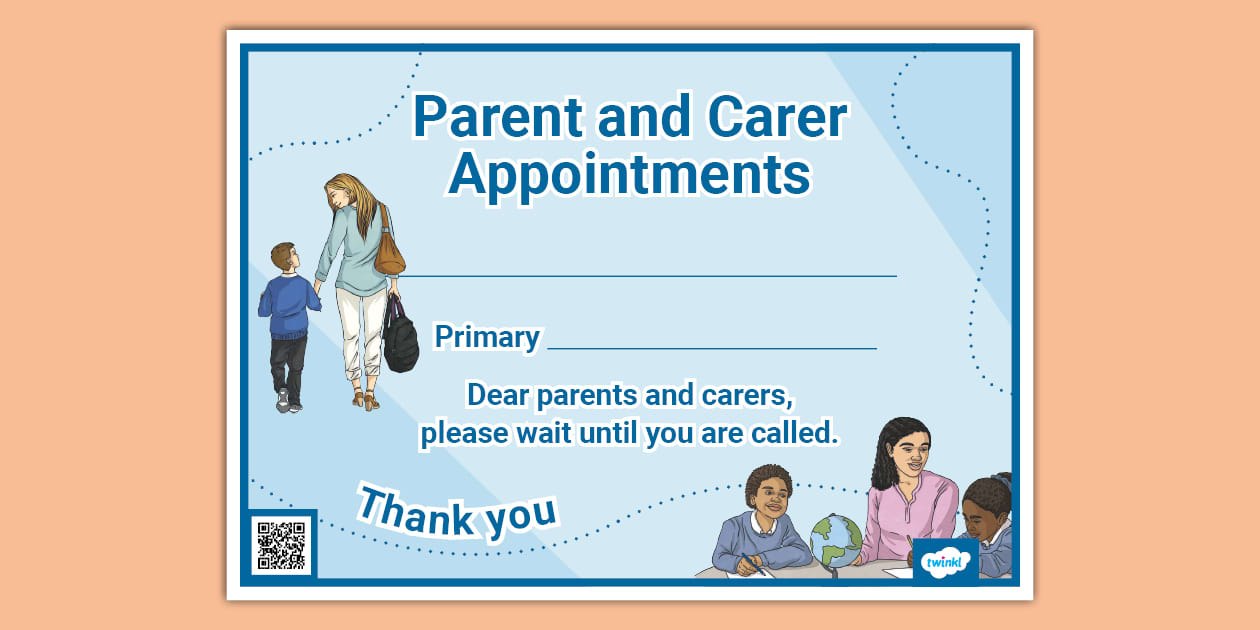 Parent and Carer Appointments

Primary

Dear parents and carers, please wait until you are called.

Thank you

twinkl